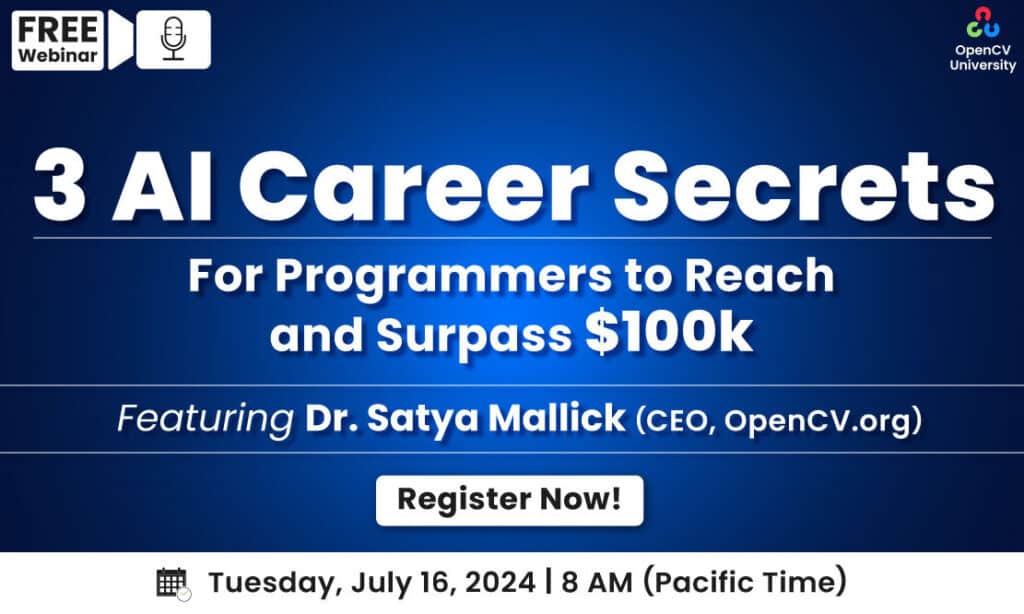 FREE Webinar

OpenCV University

3 AI Career Secrets

For Programmers to Reach and Surpass \$100k

Featuring Dr. Satya Mallick (CEO, OpenCV.org)

Register Now!

Tuesday, July 16, 2024 | 8 AM (Pacific Time)